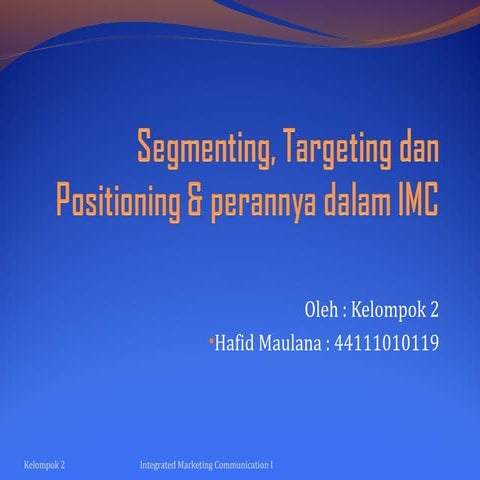 Segmenting, Targeting dan Positioning & perannya dalam IMC

Oleh : Kelompok 2

•Hafid Maulana : 44111010119

Kelompok 2 Integrated Marketing Communication I